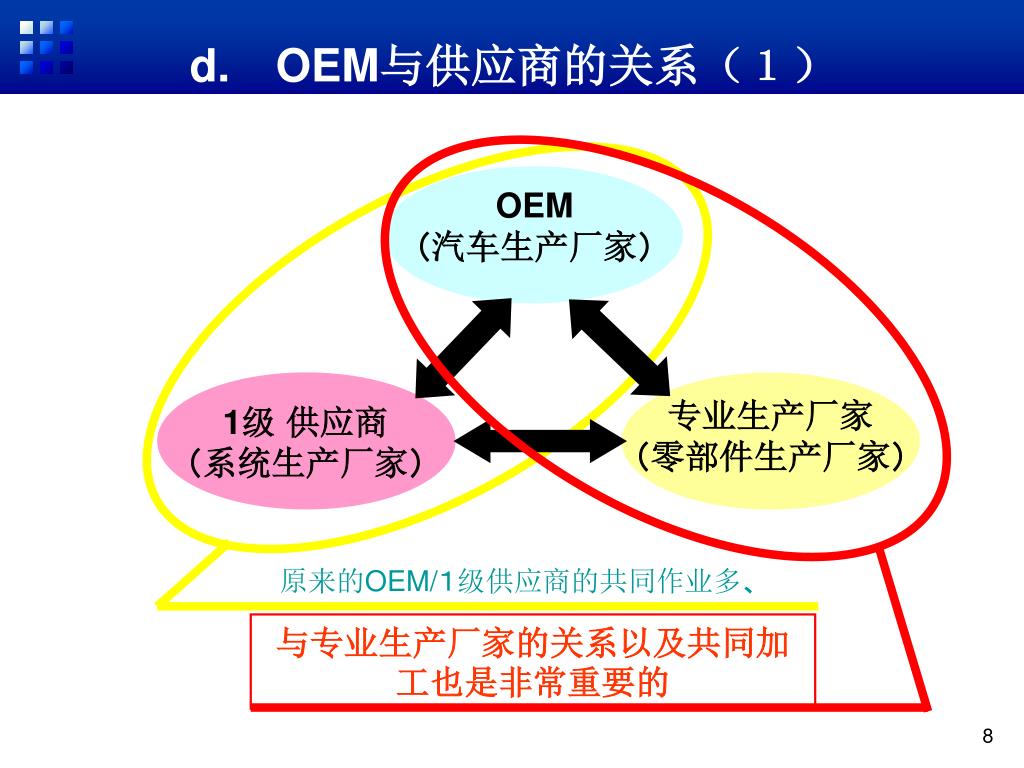 d. OEM与供应商的关系（１）

OEM
（汽车生产厂家）

1级 供应商
（系统生产厂家）

专业生产厂家
（零部件生产厂家）

原来的OEM/1级供应商的共同作业多、

与专业生产厂家的关系以及共同加工也是非常重要的

8